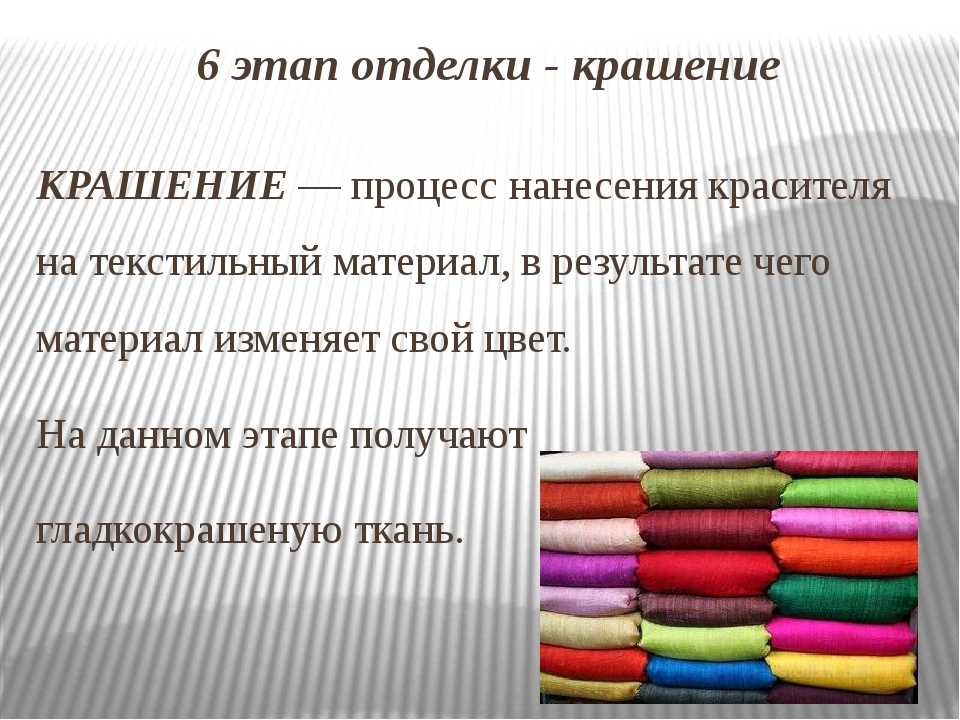 6 этап отделки - крашение

КРАШЕНИЕ — процесс нанесения красителя на текстильный материал, в результате чего материал изменяет свой цвет.

На данном этапе получают гладкокрашеную ткань.